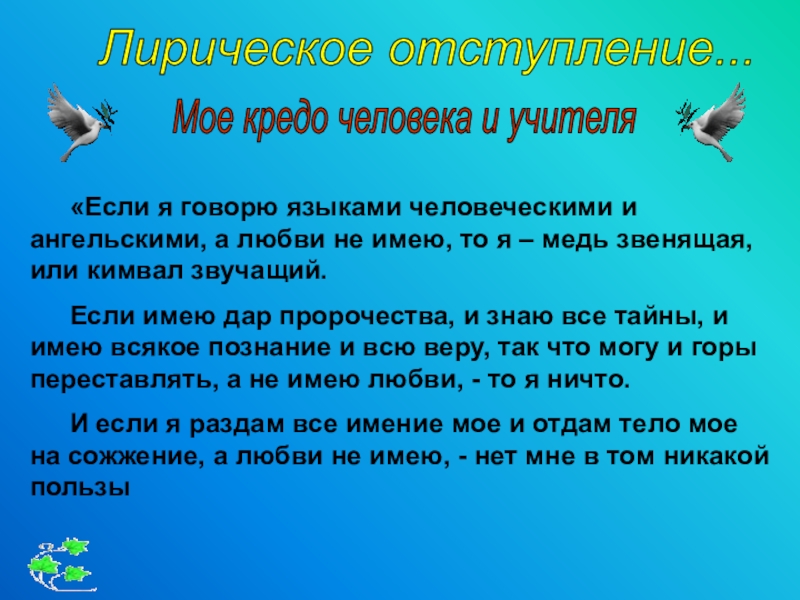 Лирическое отступление...

Мое кредо человека и учителя

«Если я говорю языками человеческими и ангельскими, а любви не имею, то я – медь звенящая, или кимвал звучащий.

Если имею дар пророчества, и знаю все тайны, и имею всякое познание и всю веру, так что могу и горы переставлять, а не имею любви, - то я ничто.

И если я раздам все имение мое и отдам тело мое на сожжение, а любви не имею, - нет мне в том никакой пользы